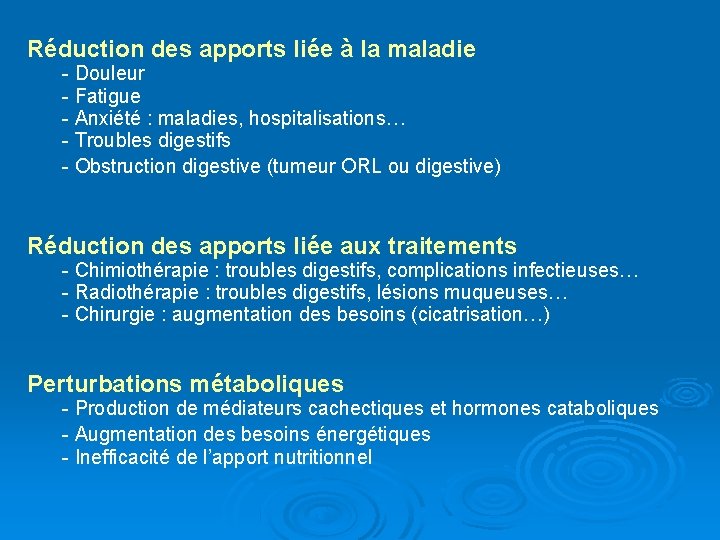 Réduction des apports liée à la maladie
- Douleur
- Fatigue
- Anxiété : maladies, hospitalisations…
- Troubles digestifs
- Obstruction digestive (tumeur ORL ou digestive)

Réduction des apports liée aux traitements
- Chimiothérapie : troubles digestifs, complications infectieuses…
- Radiothérapie : troubles digestifs, lésions muqueuses…
- Chirurgie : augmentation des besoins (cicatrisation…)

Perturbations métaboliques
- Production de médiateurs cachectiques et hormones cataboliques
- Augmentation des besoins énergétiques
- Inefficacité de l'apport nutritionnel